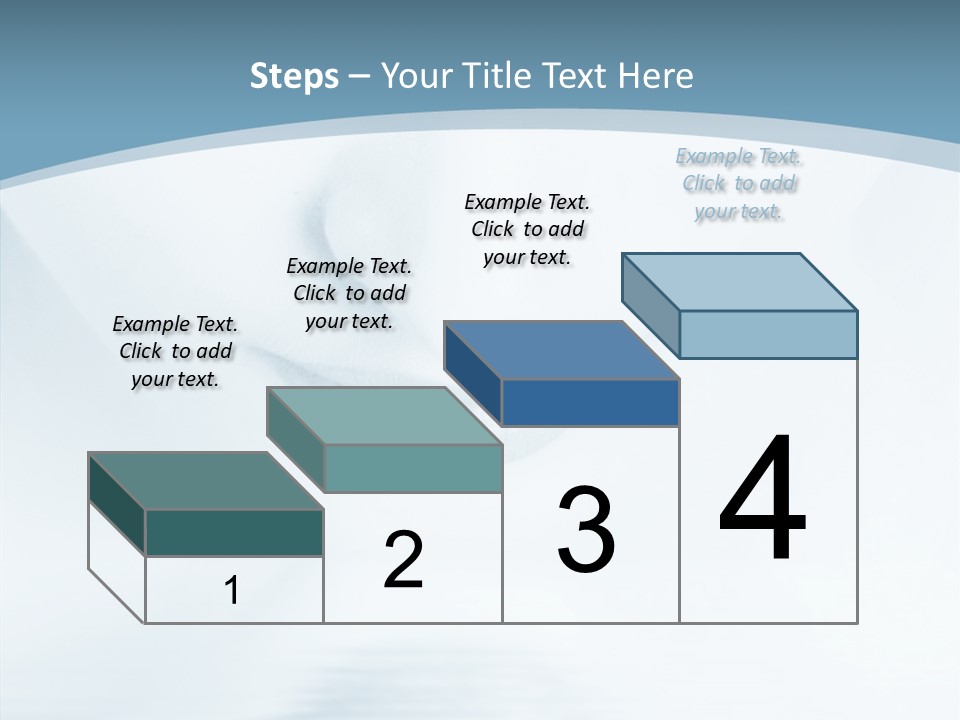 Steps – Your Title Text Here

Example Text. Click to add your text.

Example Text. Click to add your text.

Example Text. Click to add your text.

Example Text. Click to add your text.

1

2

3

4